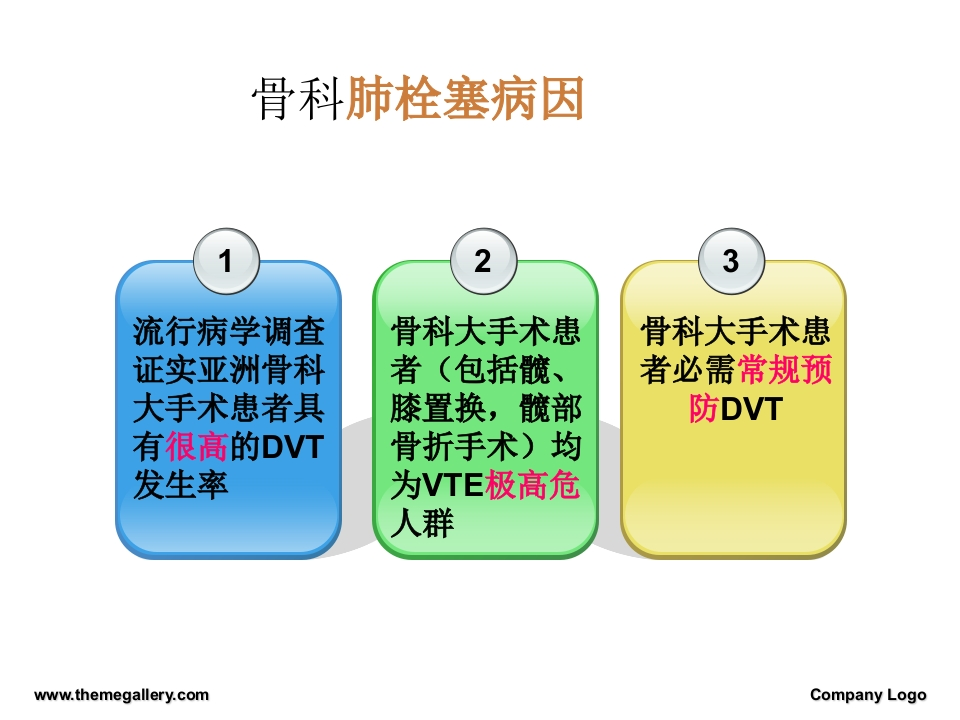 骨科肺栓塞病因

1

流行病学调查证实亚洲骨科大手术患者具有很高的DVT发生率

2

骨科大手术患者（包括髋、膝置换，髋部骨折手术）均为VTE极高危人群

3

骨科大手术患者必需常规预防DVT

www.themegallery.com

Company Logo